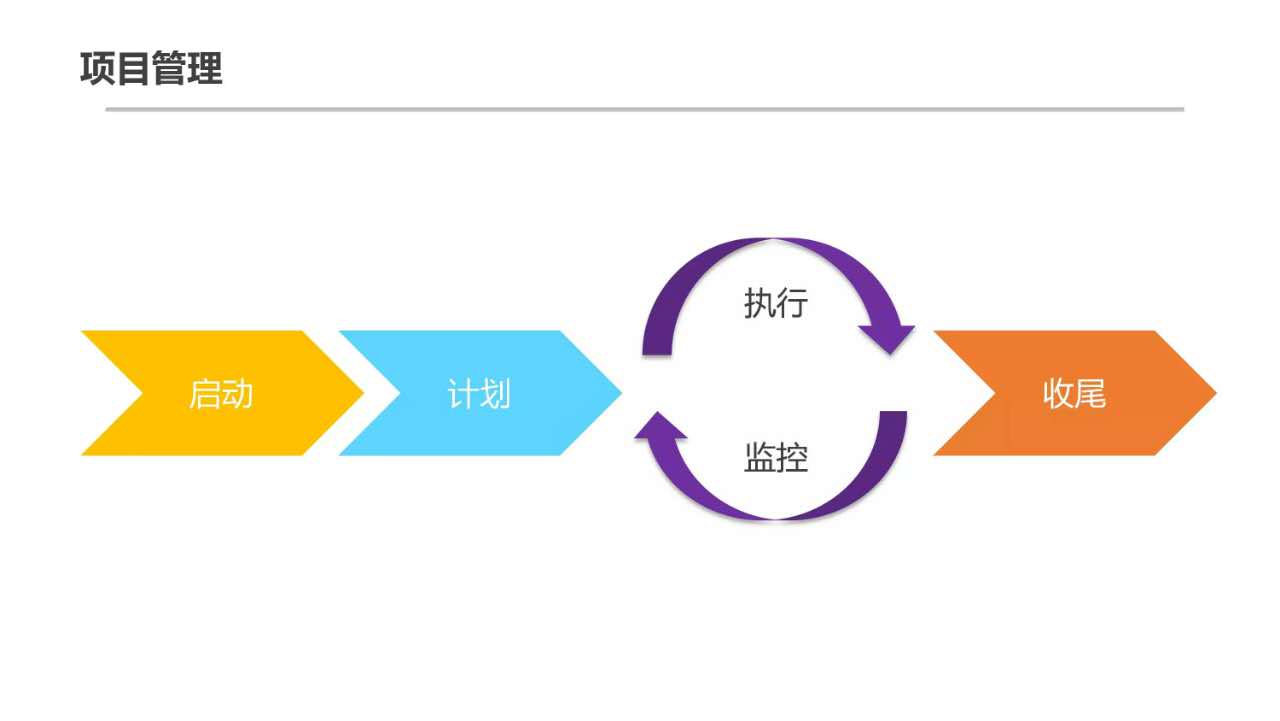 项目管理

启动

计划

执行

监控

收尾